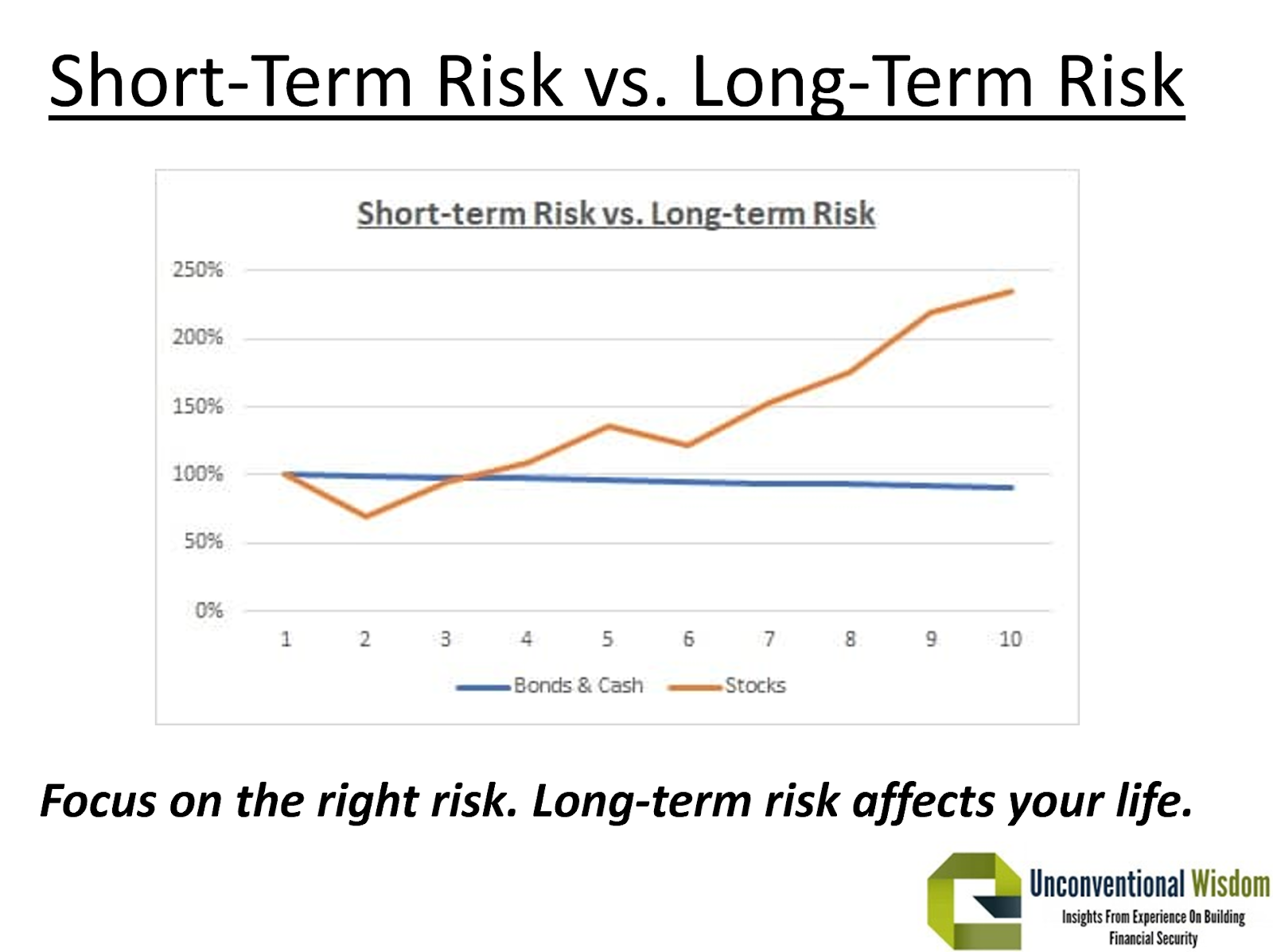 Short-Term Risk vs. Long-Term Risk

Short-term Risk vs. Long-term Risk

250%
200%
150%
100%
50%
0%

1 2 3 4 5 6 7 8 9 10

Bonds & Cash Stocks

Focus on the right risk. Long-term risk affects your life.

Unconventional Wisdom
Insights From Experience On Building Financial Security